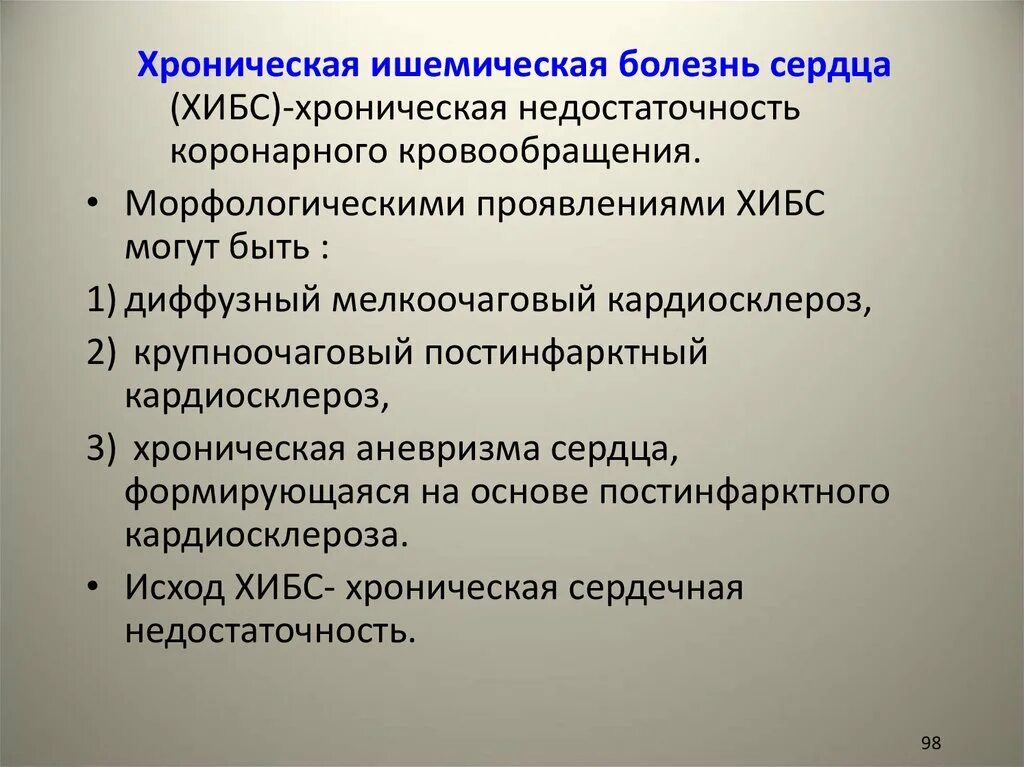 Хроническая ишемическая болезнь сердца (ХИБС)-хроническая недостаточность коронарного кровообращения.

• Морфологическими проявлениями ХИБС могут быть :

1) диффузный мелкоочаговый кардиосклероз,

2) крупноочаговый постинфарктный кардиосклероз,

3) хроническая аневризма сердца, формирующаяся на основе постинфарктного кардиосклероза.

• Исход ХИБС- хроническая сердечная недостаточность.

98